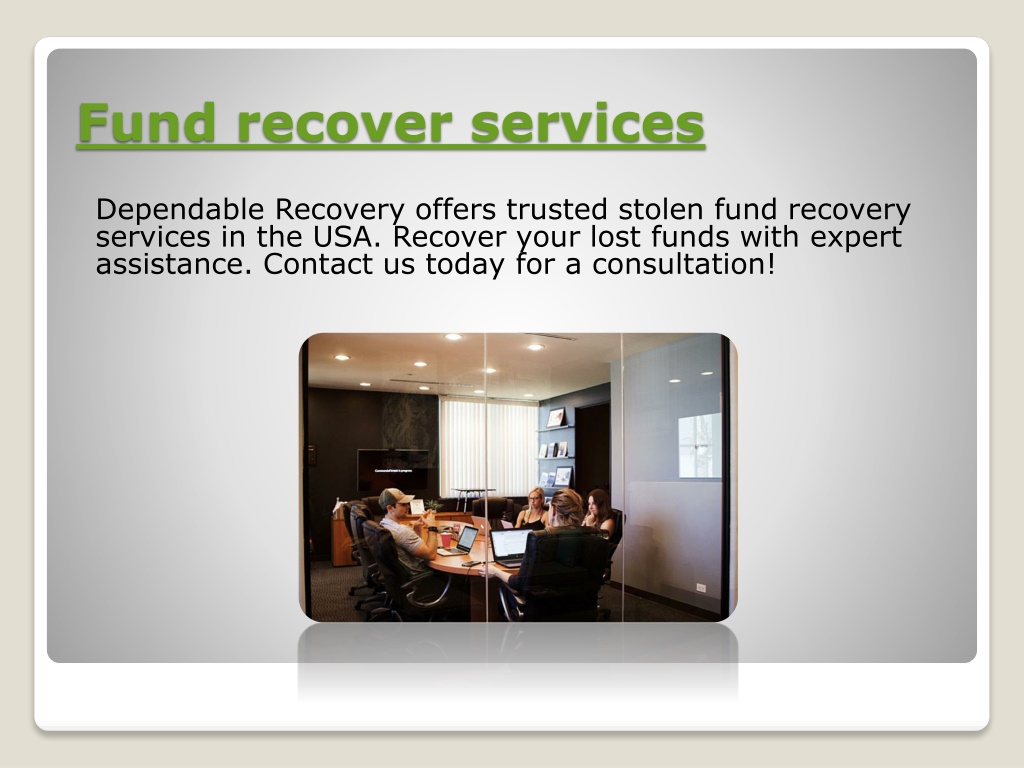 Fund recover services

Dependable Recovery offers trusted stolen fund recovery services in the USA. Recover your lost funds with expert assistance. Contact us today for a consultation!